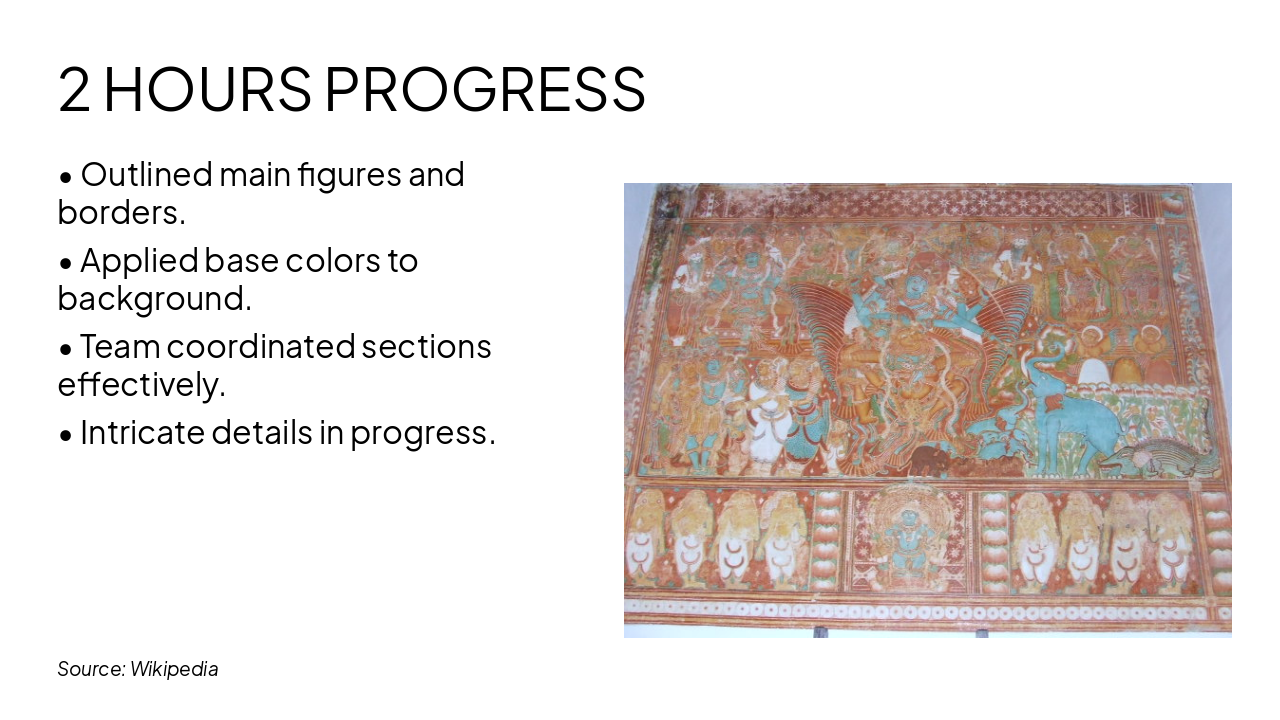 2 HOURS PROGRESS

• Outlined main figures and borders.

• Applied base colors to background.

• Team coordinated sections effectively.

• Intricate details in progress.

Source: Wikipedia